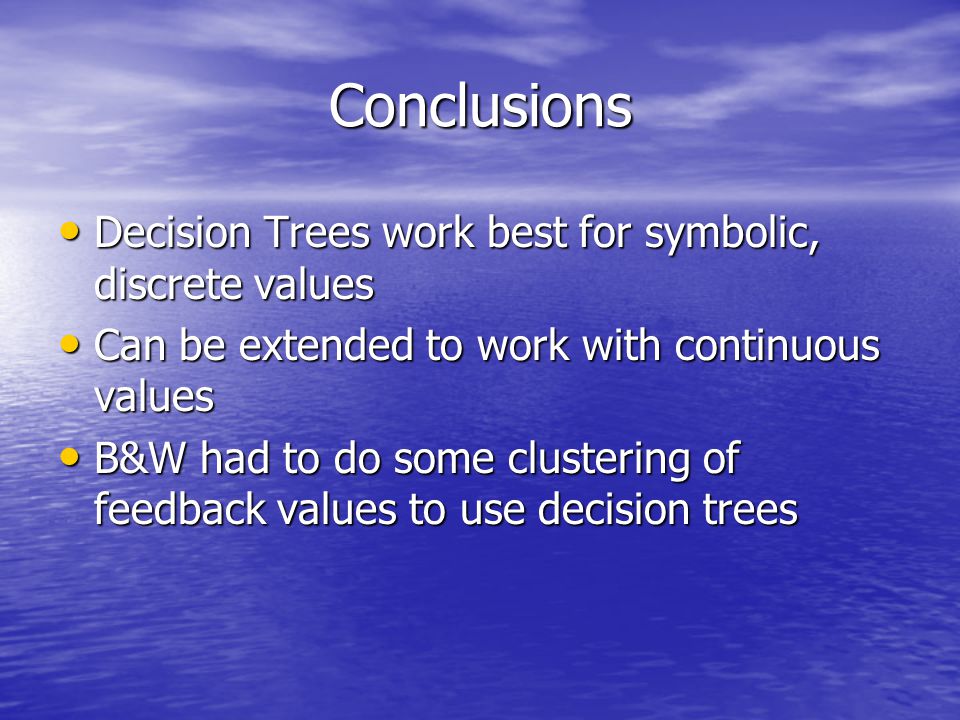 Conclusions

• Decision Trees work best for symbolic, discrete values
• Can be extended to work with continuous values
• B&W had to do some clustering of feedback values to use decision trees